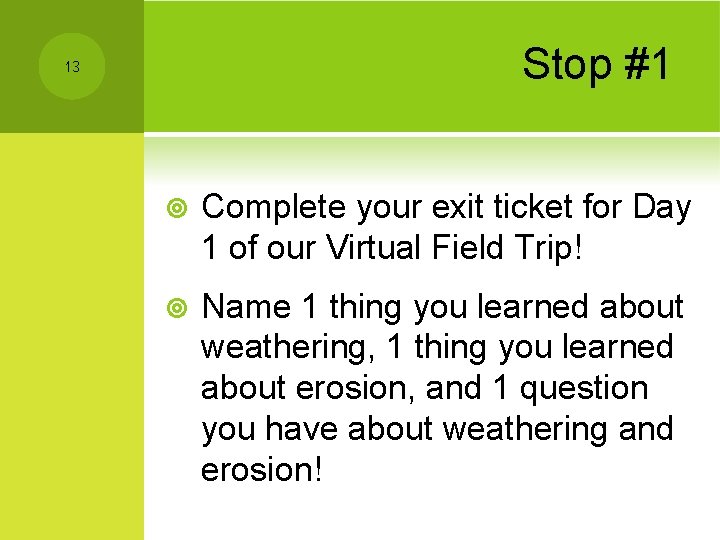 13

Stop #1

Complete your exit ticket for Day 1 of our Virtual Field Trip!

Name 1 thing you learned about weathering, 1 thing you learned about erosion, and 1 question you have about weathering and erosion!